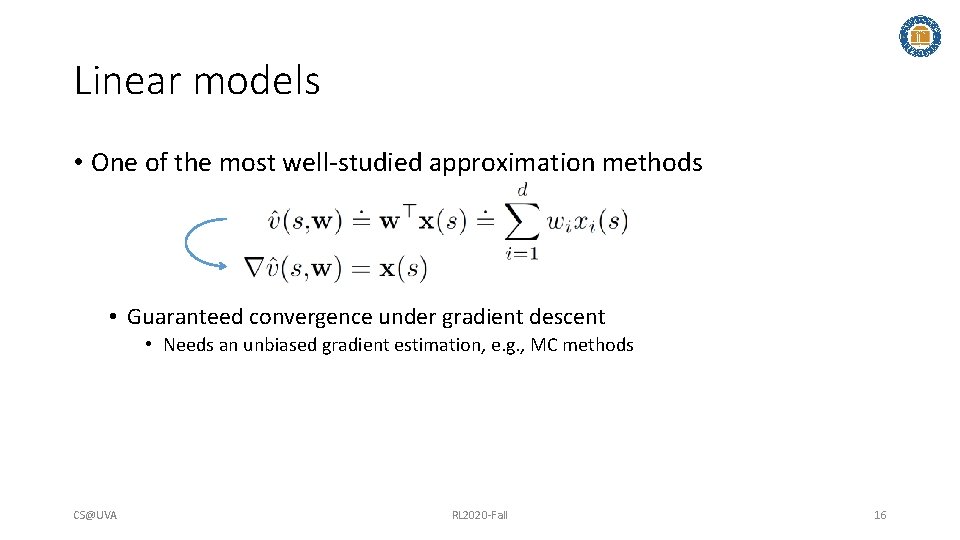 Linear models

• One of the most well-studied approximation methods

$\hat{v}(s,\mathbf{w}) \doteq \mathbf{w}^\top \mathbf{x}(s) \doteq \sum_{i=1}^{d} w_i x_i(s)$

$\nabla \hat{v}(s,\mathbf{w}) = \mathbf{x}(s)$

• Guaranteed convergence under gradient descent

• Needs an unbiased gradient estimation, e.g., MC methods

CS@UVA

RL2020-Fall

16